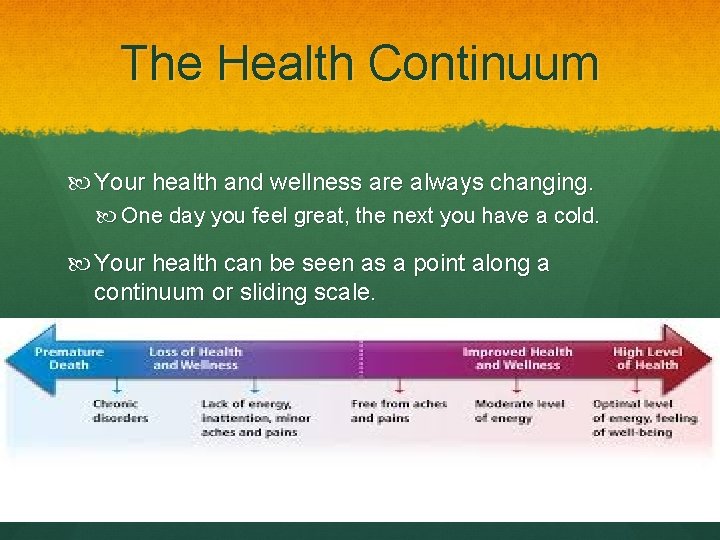 The Health Continuum

Your health and wellness are always changing.

One day you feel great, the next you have a cold.

Your health can be seen as a point along a continuum or sliding scale.

Premature Death

Loss of Health and Wellness

Improved Health and Wellness

High Level of Health

Chronic disorders

Lack of energy, inattention, minor aches and pains

Free from aches and pains

Moderate level of energy

Optimal level of energy, feeling of well-being